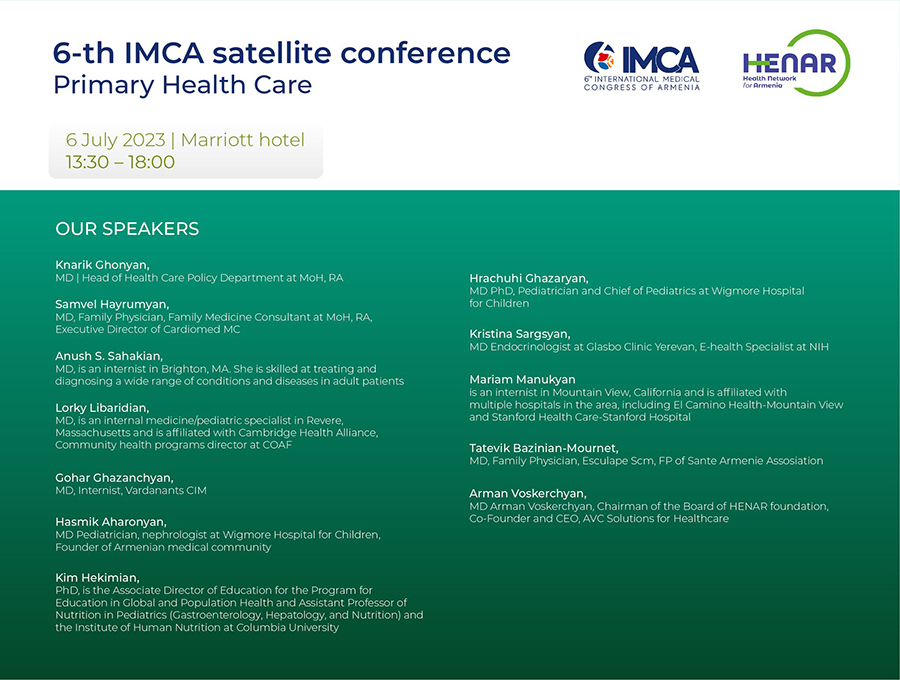 6-th IMCA satellite conference
Primary Health Care

IMCA
6th INTERNATIONAL MEDICAL CONGRESS OF ARMENIA

HENAR
Health Network for Armenia

6 July 2023 | Marriott hotel
13:30 – 18:00

OUR SPEAKERS

Knarik Ghonyan,
MD | Head of Health Care Policy Department at MoH, RA

Samvel Hayrumyan,
MD, Family Physician, Family Medicine Consultant at MoH, RA, Executive Director of Cardiomed MC

Anush S. Sahakian,
MD, is an internist in Brighton, MA. She is skilled at treating and diagnosing a wide range of conditions and diseases in adult patients

Lorky Libaridian,
MD, is an internal medicine/pediatric specialist in Revere, Massachusetts and is affiliated with Cambridge Health Alliance, Community health programs director at COAF

Gohar Ghazanchyan,
MD, Internist, Vardanants CIM

Hasmik Aharonyan,
MD Pediatrician, nephrologist at Wigmore Hospital for Children, Founder of Armenian medical community

Kim Hekimian,
PhD, is the Associate Director of Education for the Program for Education in Global and Population Health and Assistant Professor of Nutrition in Pediatrics (Gastroenterology, Hepatology, and Nutrition) and the Institute of Human Nutrition at Columbia University

Hrachuhi Ghazaryan,
MD PhD, Pediatrician and Chief of Pediatrics at Wigmore Hospital for Children

Kristina Sargsyan,
MD Endocrinologist at Glasbo Clinic Yerevan, E-health Specialist at NIH

Mariam Manukyan
is an internist in Mountain View, California and is affiliated with multiple hospitals in the area, including El Camino Health-Mountain View and Stanford Health Care-Stanford Hospital

Tatevik Bazinian-Mournet,
MD, Family Physician, Esculape Scm, FP of Sante Armenie Assosiation

Arman Voskerchyan,
MD Arman Voskerchyan, Chairman of the Board of HENAR foundation, Co-Founder and CEO, AVC Solutions for Healthcare